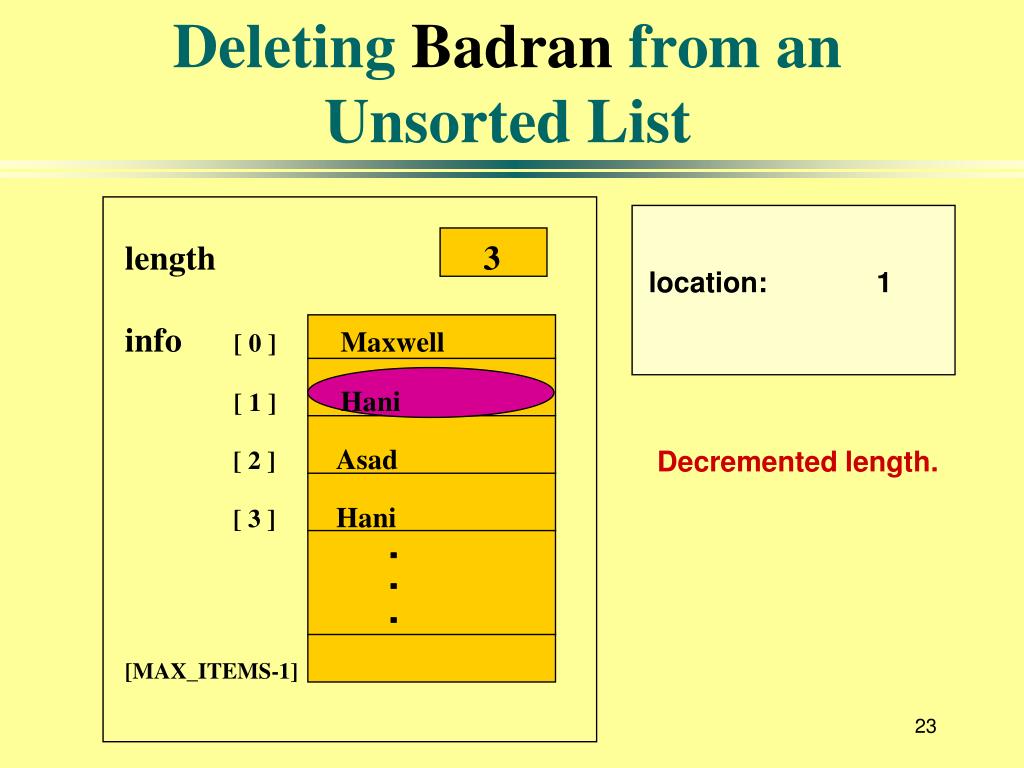 Deleting Badran from an Unsorted List

length 3

info [ 0 ] Maxwell

[ 1 ] Hani

[ 2 ] Asad

[ 3 ] Hani

.
.
.

[MAX_ITEMS-1]

location: 1

Decremented length.

23